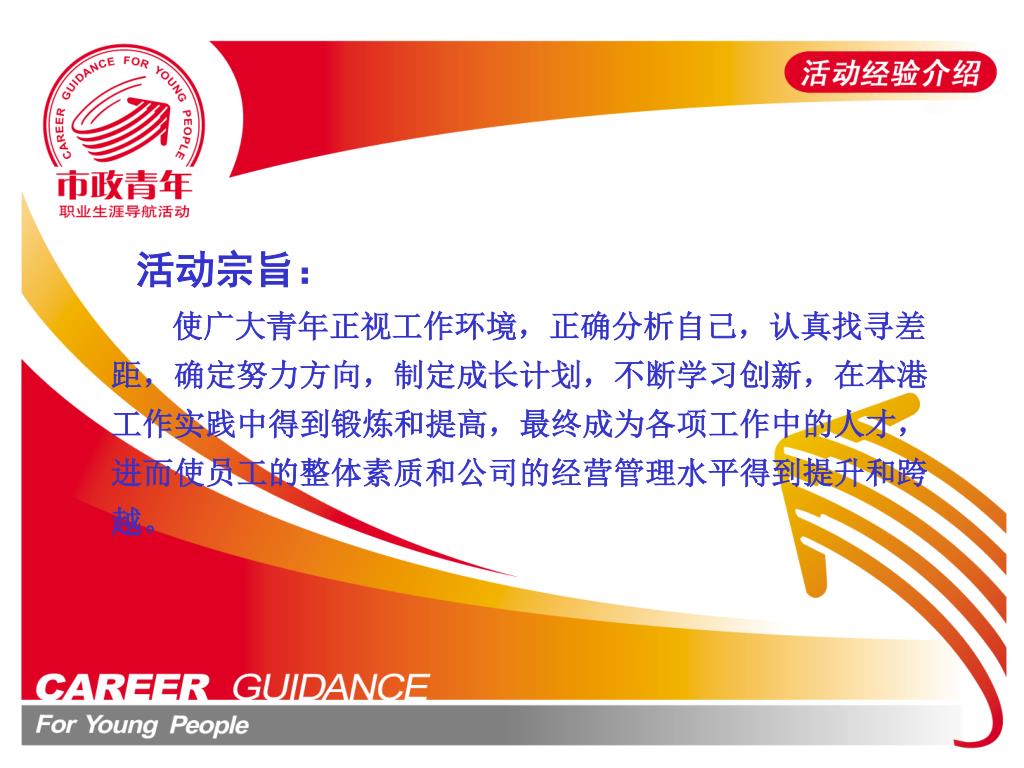 CAREER GUIDANCE FOR YOUNG PEOPLE
市政青年
职业生涯导航活动

活动经验介绍

活动宗旨：

使广大青年正视工作环境，正确分析自己，认真找寻差距，确定努力方向，制定成长计划，不断学习创新，在本港工作实践中得到锻炼和提高，最终成为各项工作中的人才，进而使员工的整体素质和公司的经营管理水平得到提升和跨越。

CAREER GUIDANCE
For Young People